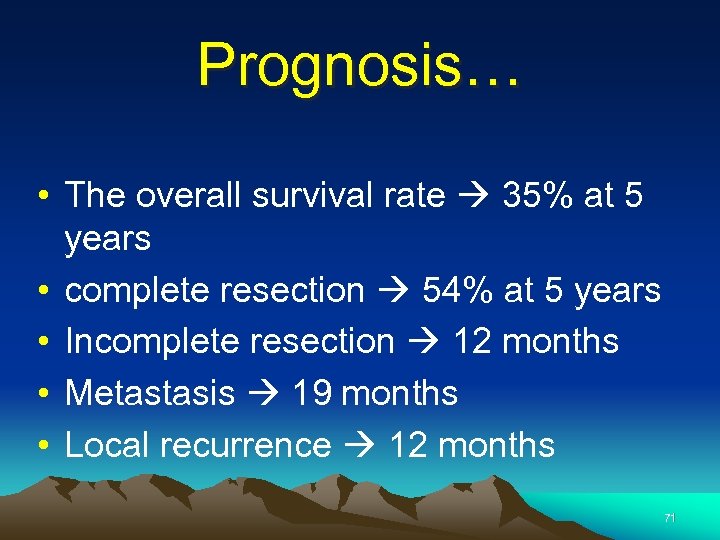 Prognosis…

• The overall survival rate → 35% at 5 years
• complete resection → 54% at 5 years
• Incomplete resection → 12 months
• Metastasis → 19 months
• Local recurrence → 12 months

71